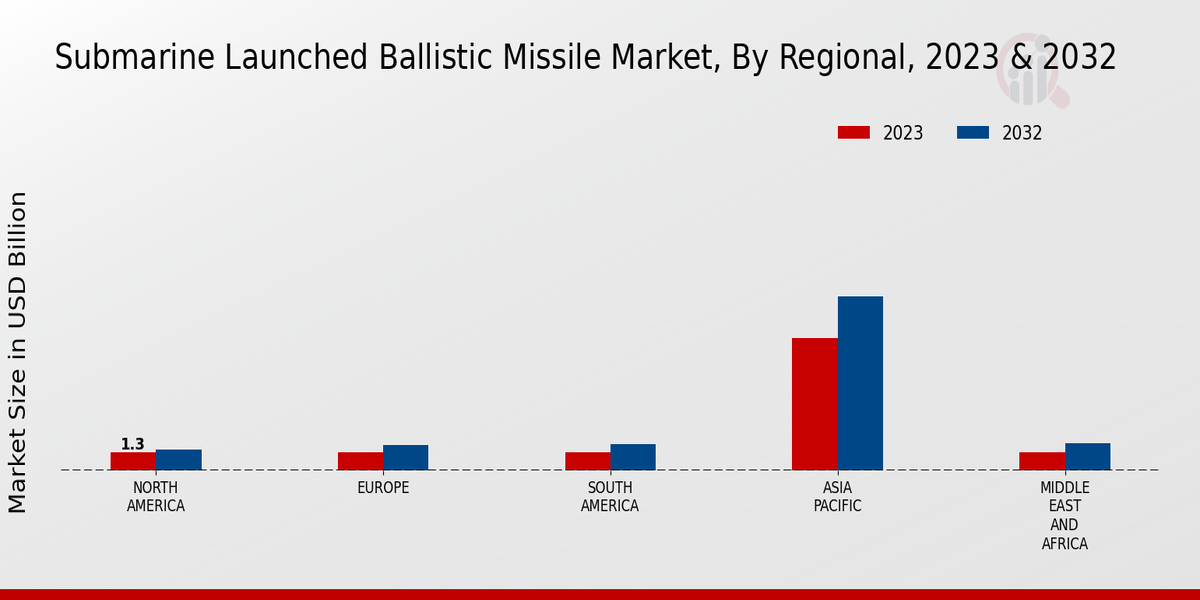 Submarine Launched Ballistic Missile Market, By Regional, 2023 & 2032

2023
2032

Market Size in USD Billion

1.3

NORTH AMERICA
EUROPE
SOUTH AMERICA
ASIA PACIFIC
MIDDLE EAST AND AFRICA